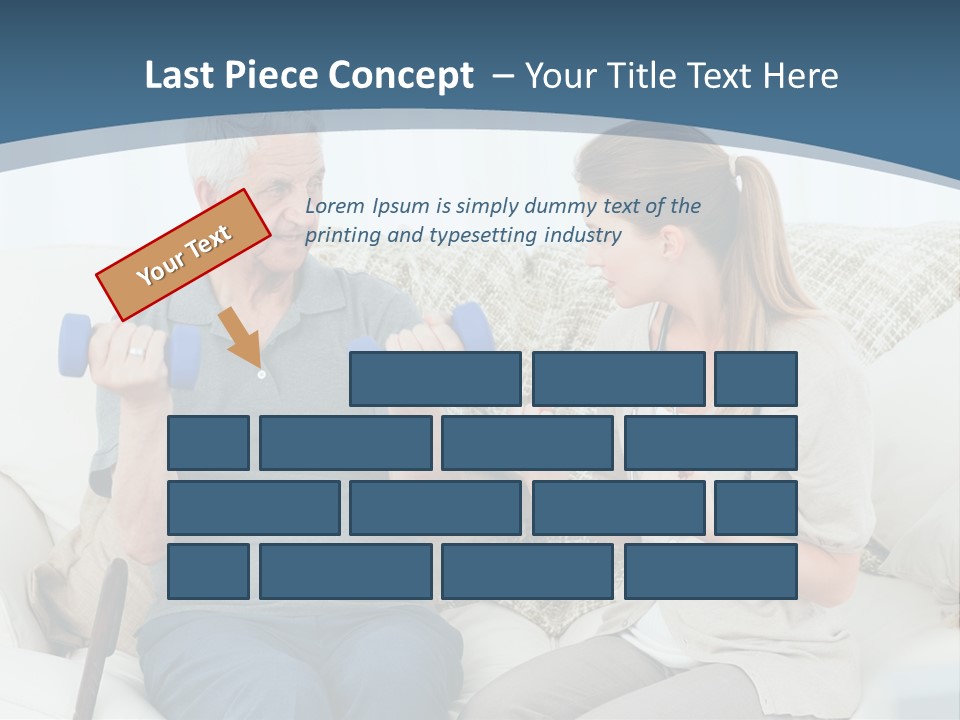 Last Piece Concept – Your Title Text Here

Your Text

Lorem Ipsum is simply dummy text of the printing and typesetting industry